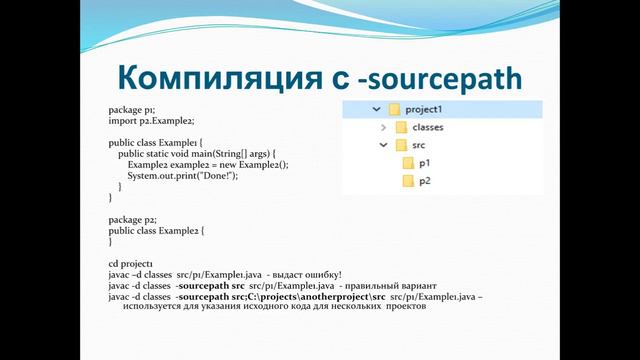 Компиляция с -sourcepath

package p1;
import p2.Example2;

public class Example1 {
public static void main(String[] args) {
Example2 example2 = new Example2();
System.out.print("Done!");
}
}

package p2;
public class Example2 {
}

cd project1
javac –d classes src/p1/Example1.java - выдаст ошибку!
javac -d classes -sourcepath src src/p1/Example1.java - правильный вариант
javac -d classes -sourcepath src;C:\projects\anotherproject\src src/p1/Example1.java – используется для указания исходного кода для нескольких проектов

project1
classes
src
p1
p2